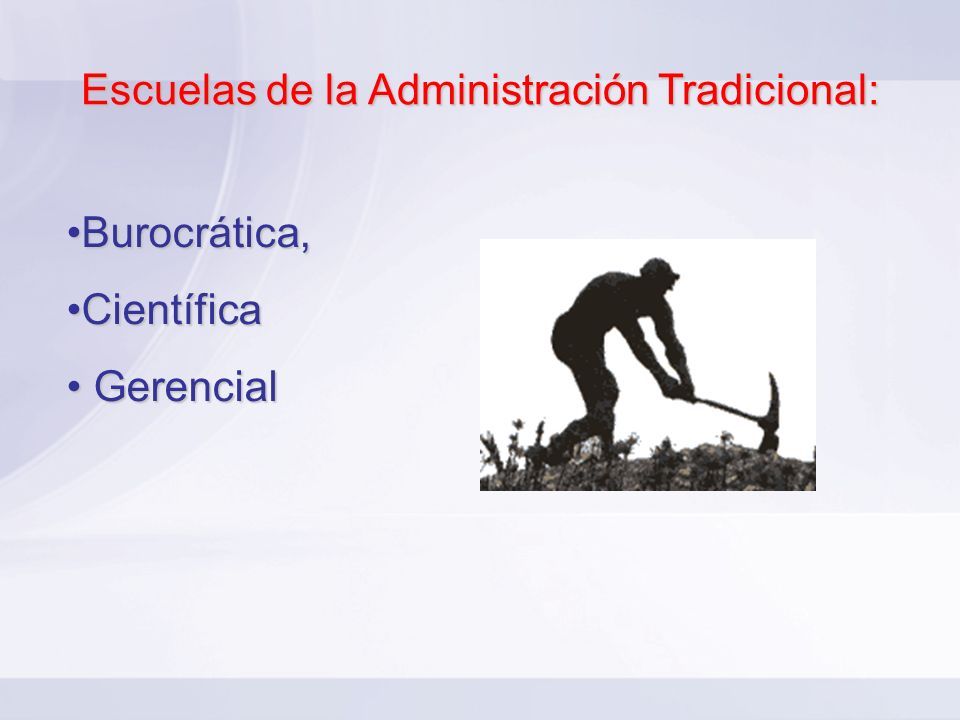 Escuelas de la Administración Tradicional:

•Burocrática,

•Científica

• Gerencial